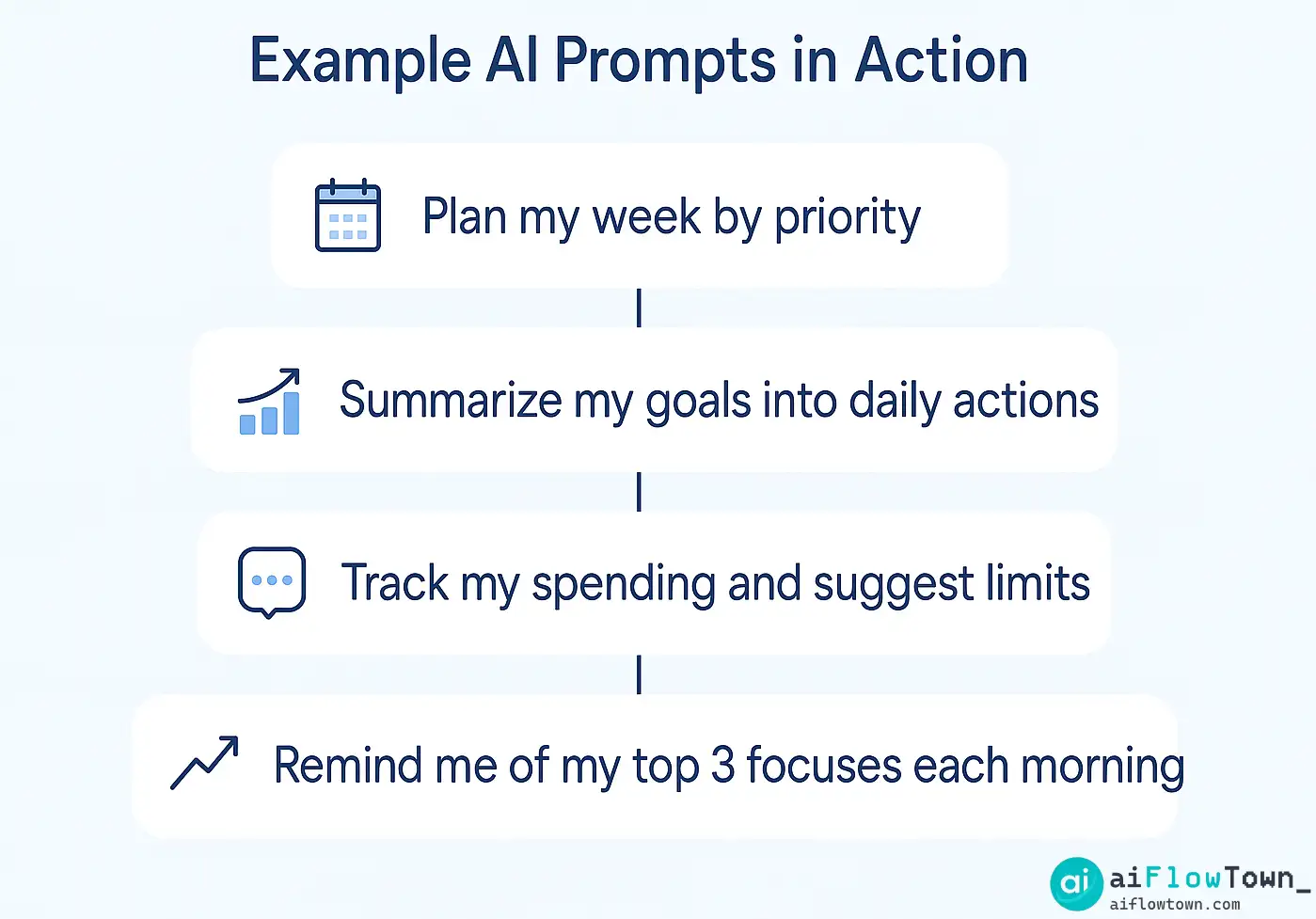 Example AI Prompts in Action

Plan my week by priority

Summarize my goals into daily actions

Track my spending and suggest limits

Remind me of my top 3 focuses each morning

ai aiFlowTown_
aiflowtown.com